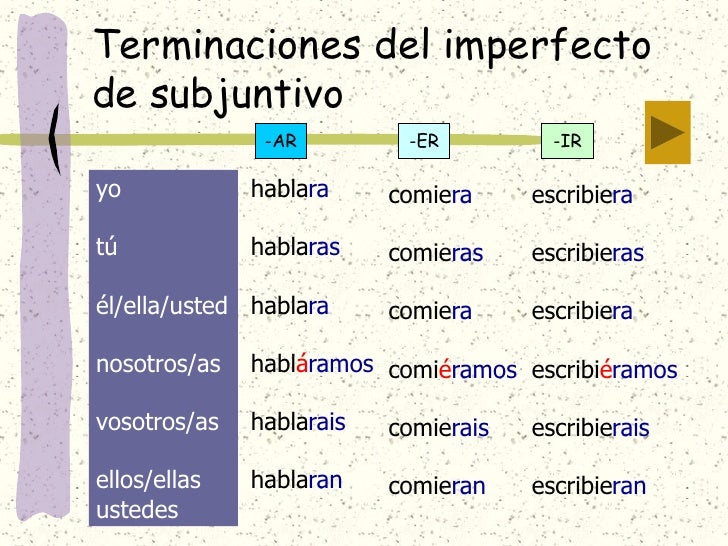 Terminaciones del imperfecto de subjuntivo

| | -AR | -ER | -IR |
|---|---|---|---|
| yo | hablara | comiera | escribiera |
| tú | hablaras | comieras | escribieras |
| él/ella/usted | hablara | comiera | escribiera |
| nosotros/as | habláramos | comiéramos | escribiéramos |
| vosotros/as | hablarais | comierais | escribierais |
| ellos/ellas ustedes | hablaran | comieran | escribieran |